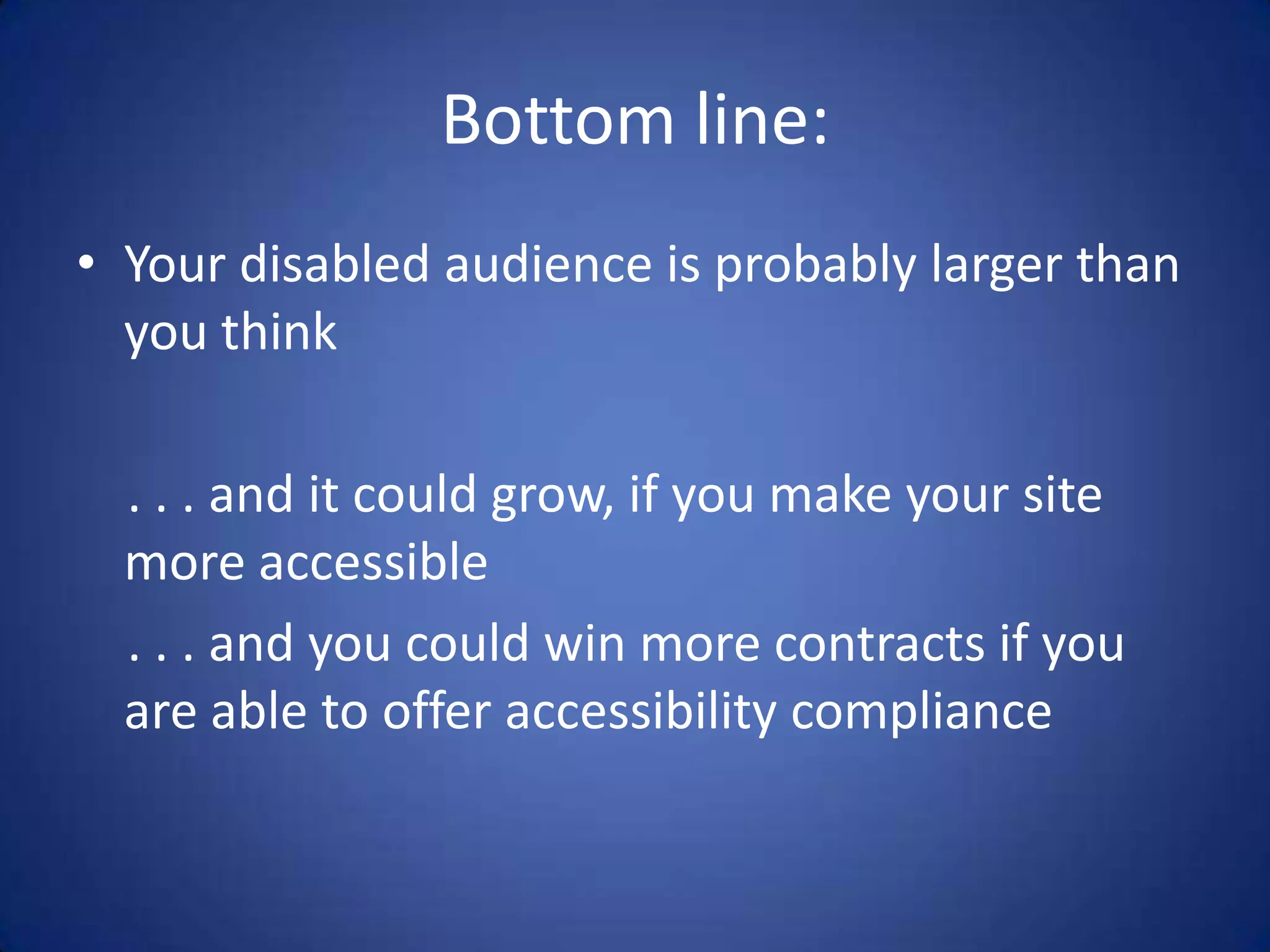 Bottom line:

• Your disabled audience is probably larger than you think

. . . and it could grow, if you make your site more accessible

. . . and you could win more contracts if you are able to offer accessibility compliance